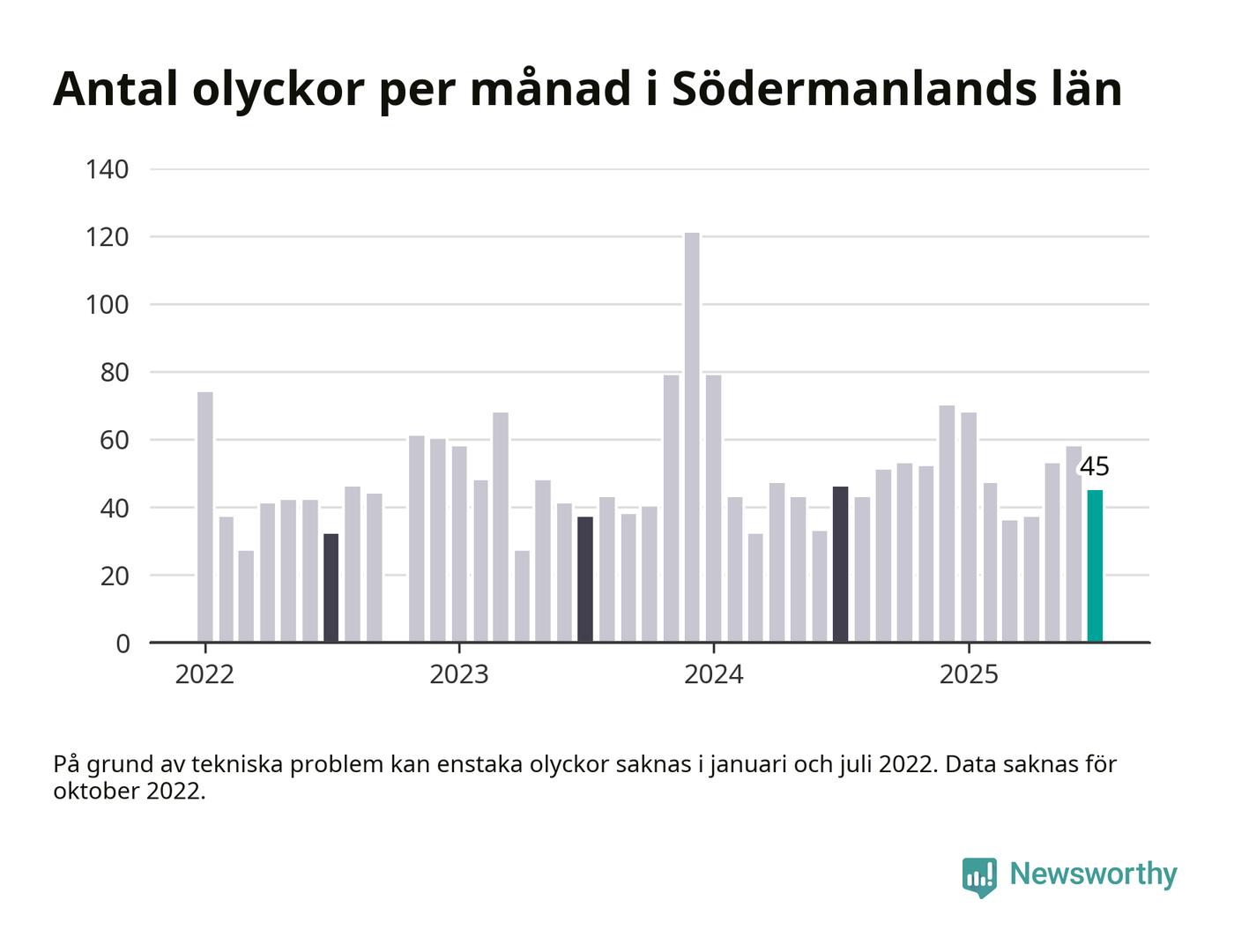 Antal olyckor per månad i Södermanlands län

140
120
100
80
60
40
20
0

45

2022
2023
2024
2025

På grund av tekniska problem kan enstaka olyckor saknas i januari och juli 2022. Data saknas för oktober 2022.

Newsworthy